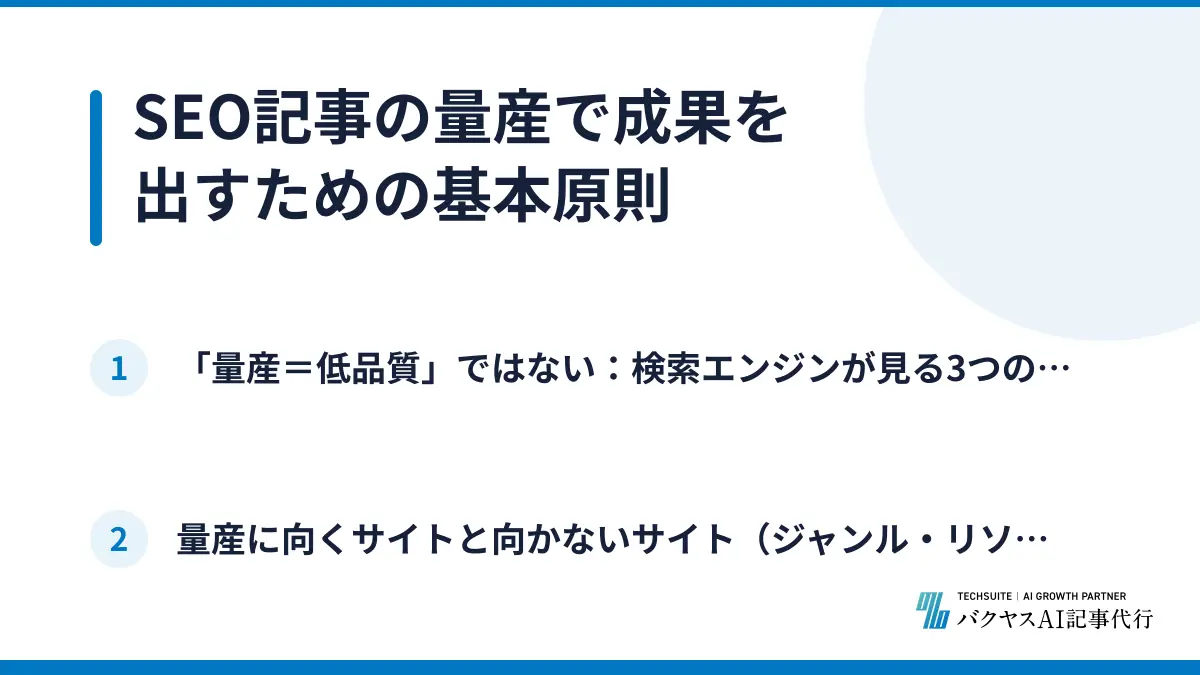 SEO記事の量産で成果を出すための基本原則

1 「量産＝低品質」ではない：検索エンジンが見る3つの…

2 量産に向くサイトと向かないサイト（ジャンル・リソ…

TECHSUITE | AI GROWTH PARTNER
バクヤスAI記事代行